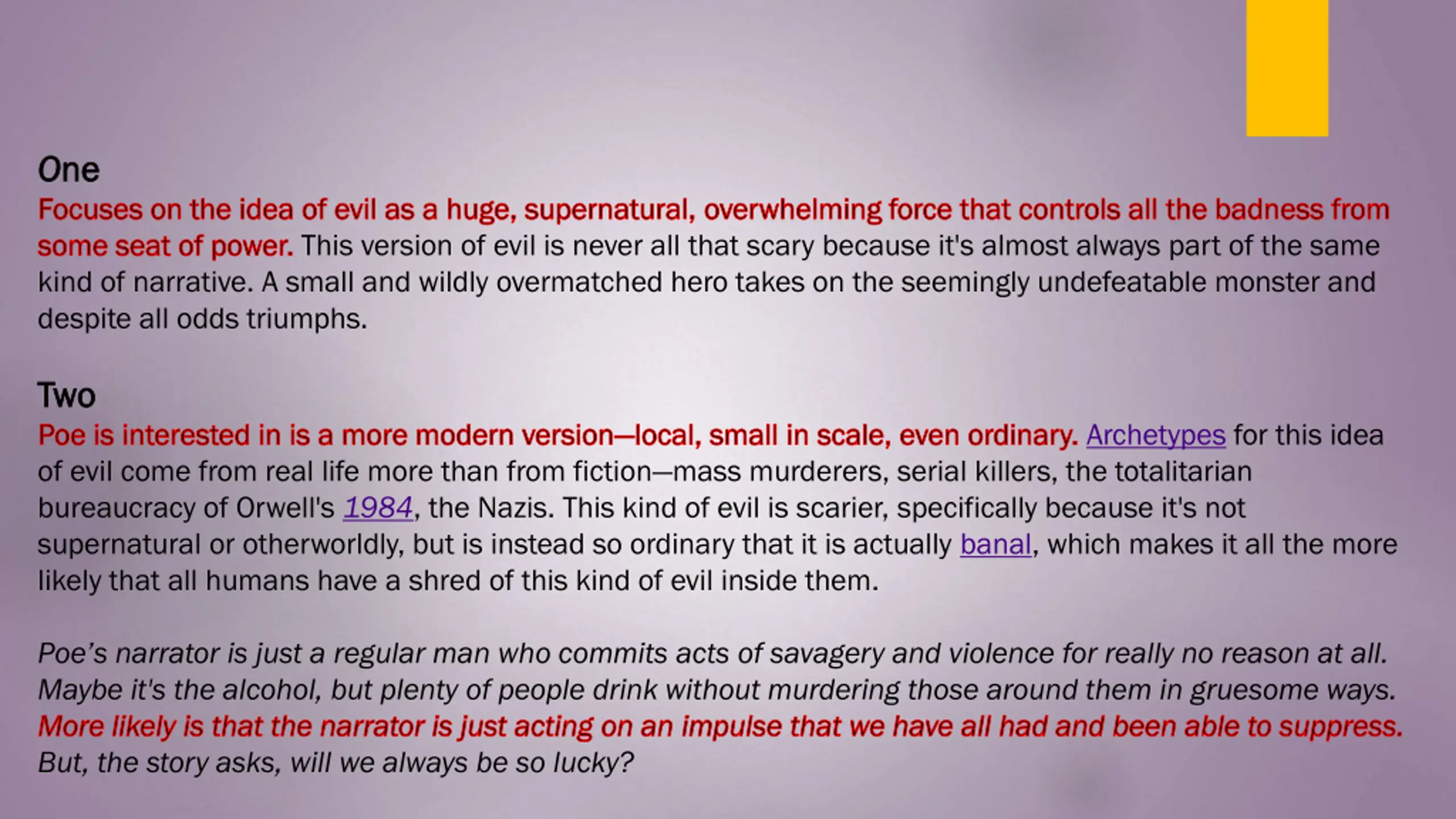 One
Focuses on the idea of evil as a huge, supernatural, overwhelming force that controls all the badness from some seat of power. This version of evil is never all that scary because it's almost always part of the same kind of narrative. A small and wildly overmatched hero takes on the seemingly undefeatable monster and despite all odds triumphs.

Two
Poe is interested in is a more modern version—local, small in scale, even ordinary. Archetypes for this idea of evil come from real life more than from fiction—mass murderers, serial killers, the totalitarian bureaucracy of Orwell's 1984, the Nazis. This kind of evil is scarier, specifically because it's not supernatural or otherworldly, but is instead so ordinary that it is actually banal, which makes it all the more likely that all humans have a shred of this kind of evil inside them.

Poe's narrator is just a regular man who commits acts of savagery and violence for really no reason at all. Maybe it's the alcohol, but plenty of people drink without murdering those around them in gruesome ways. More likely is that the narrator is just acting on an impulse that we have all had and been able to suppress. But, the story asks, will we always be so lucky?